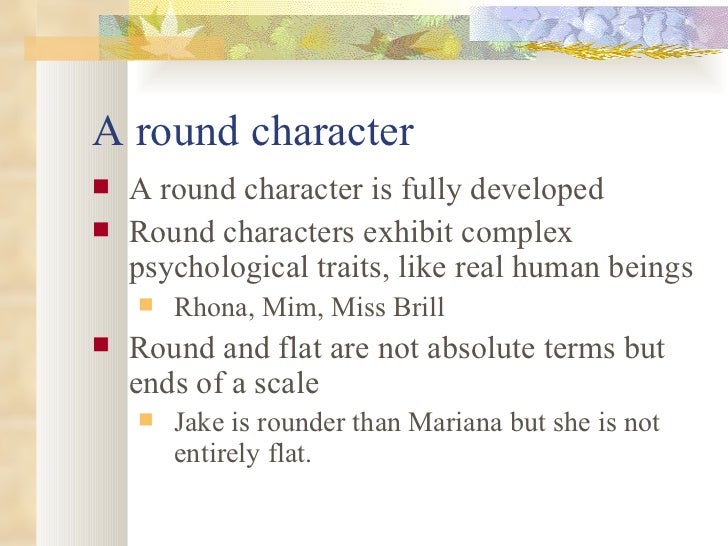 A round character

A round character is fully developed

Round characters exhibit complex psychological traits, like real human beings

Rhona, Mim, Miss Brill

Round and flat are not absolute terms but ends of a scale

Jake is rounder than Mariana but she is not entirely flat.